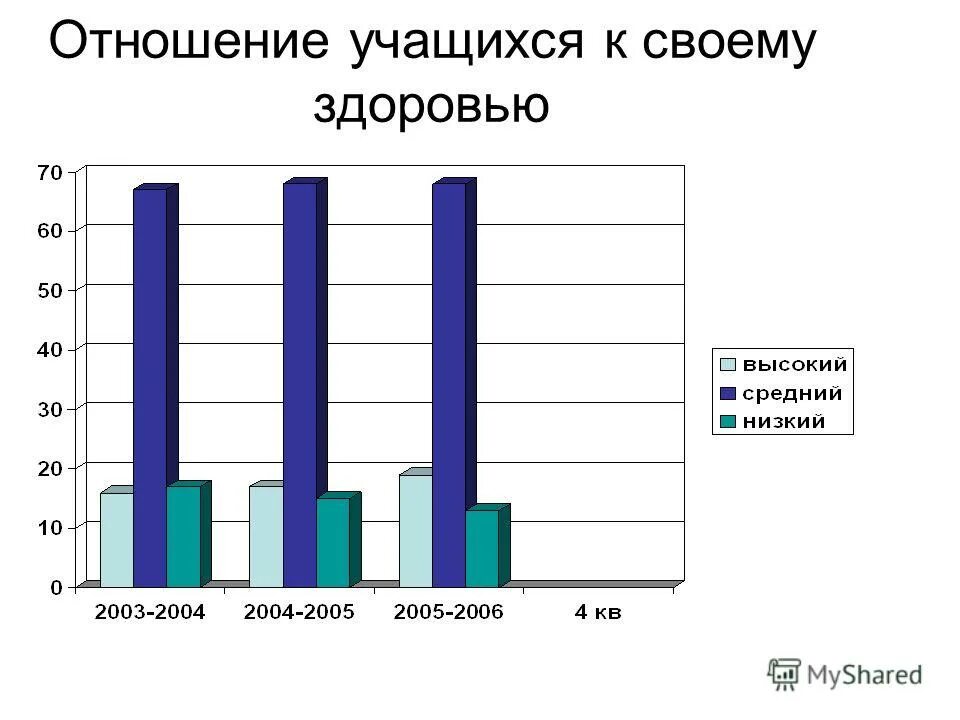 Отношение учащихся к своему здоровью

70
60
50
40
30
20
10
0

2003-2004
2004-2005
2005-2006
4 кв

высокий
средний
низкий

MyShared